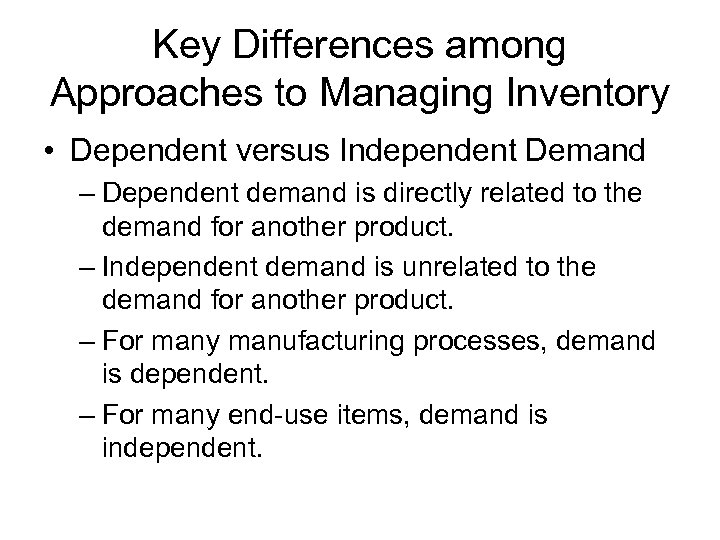 Key Differences among Approaches to Managing Inventory

• Dependent versus Independent Demand

– Dependent demand is directly related to the demand for another product.

– Independent demand is unrelated to the demand for another product.

– For many manufacturing processes, demand is dependent.

– For many end-use items, demand is independent.